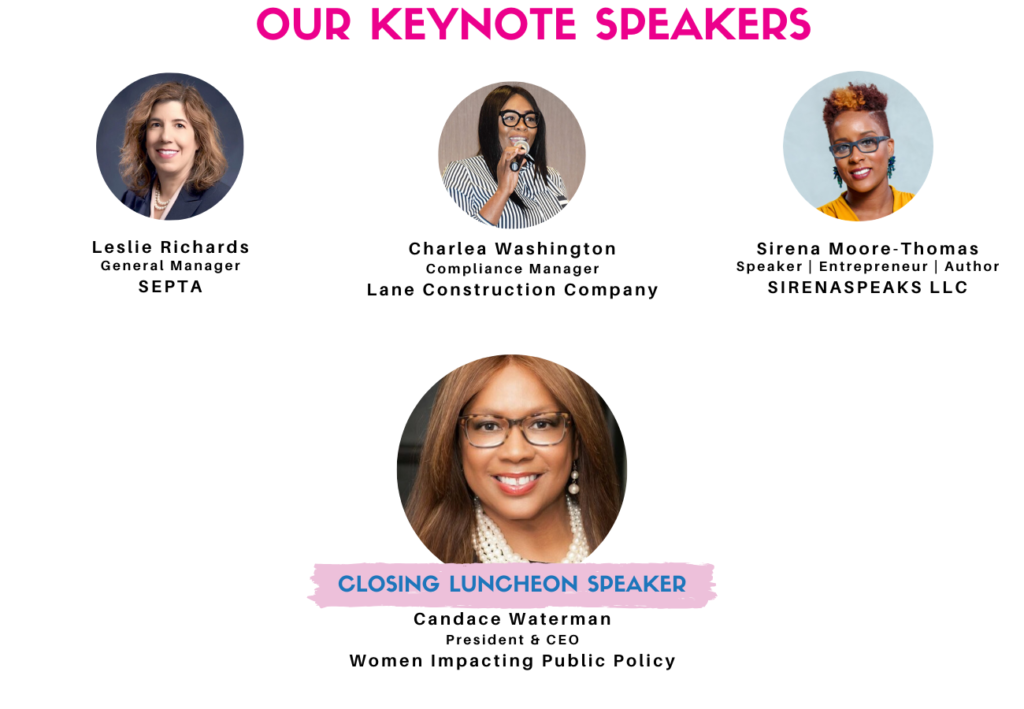 OUR KEYNOTE SPEAKERS

Leslie Richards
General Manager
SEPTA

Charlea Washington
Compliance Manager
Lane Construction Company

Sirena Moore-Thomas
Speaker | Entrepreneur | Author
SIRENASPEAKS LLC

CLOSING LUNCHEON SPEAKER
Candace Waterman
President & CEO
Women Impacting Public Policy